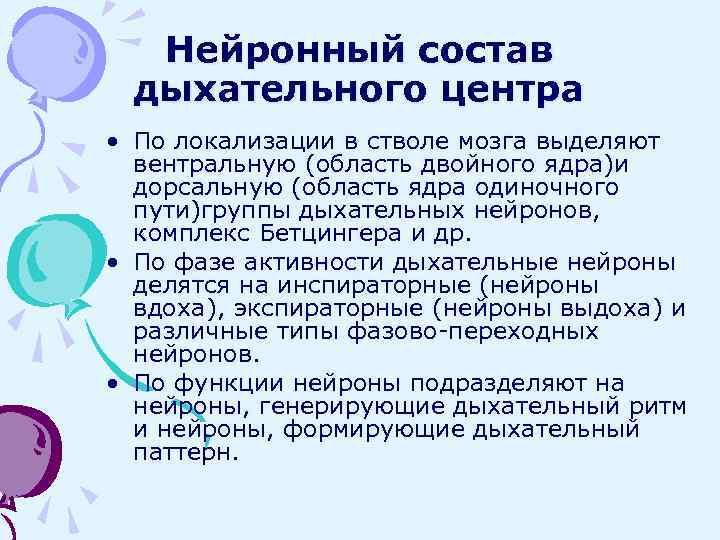 Нейронный состав дыхательного центра

• По локализации в стволе мозга выделяют вентральную (область двойного ядра)и дорсальную (область ядра одиночного пути)группы дыхательных нейронов, комплекс Бетцингера и др.
• По фазе активности дыхательные нейроны делятся на инспираторные (нейроны вдоха), экспираторные (нейроны выдоха) и различные типы фазово-переходных нейронов.
• По функции нейроны подразделяют на нейроны, генерирующие дыхательный ритм и нейроны, формирующие дыхательный паттерн.